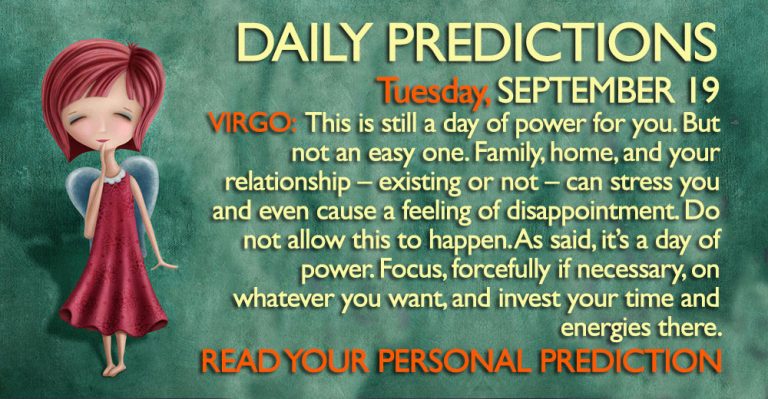 DAILY PREDICTIONS
Tuesday, SEPTEMBER 19
VIRGO: This is still a day of power for you. But not an easy one. Family, home, and your relationship – existing or not – can stress you and even cause a feeling of disappointment. Do not allow this to happen. As said, it's a day of power. Focus, forcefully if necessary, on whatever you want, and invest your time and energies there.
READ YOUR PERSONAL PREDICTION